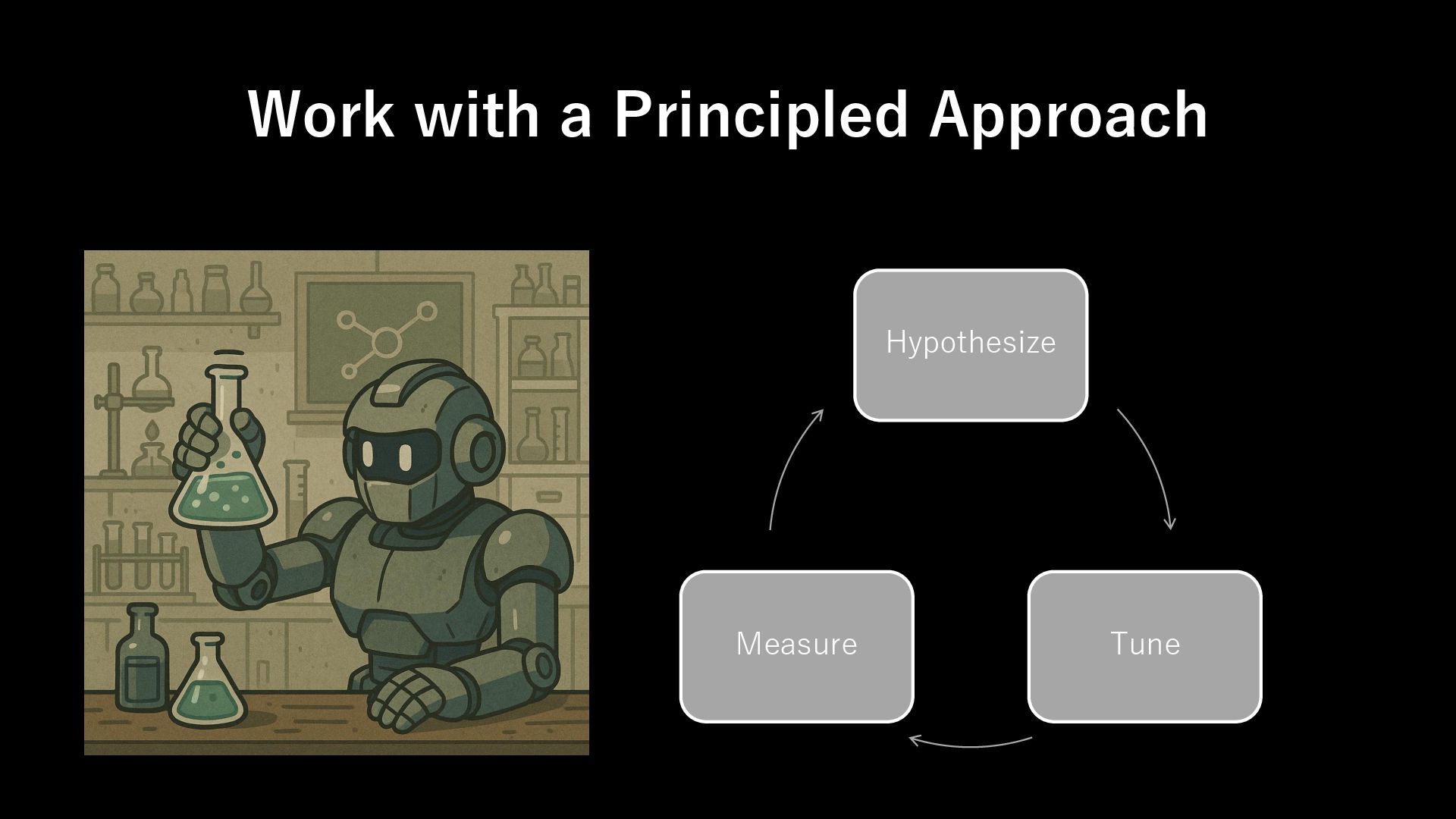 Work with a Principled Approach

Hypothesize

Tune

Measure